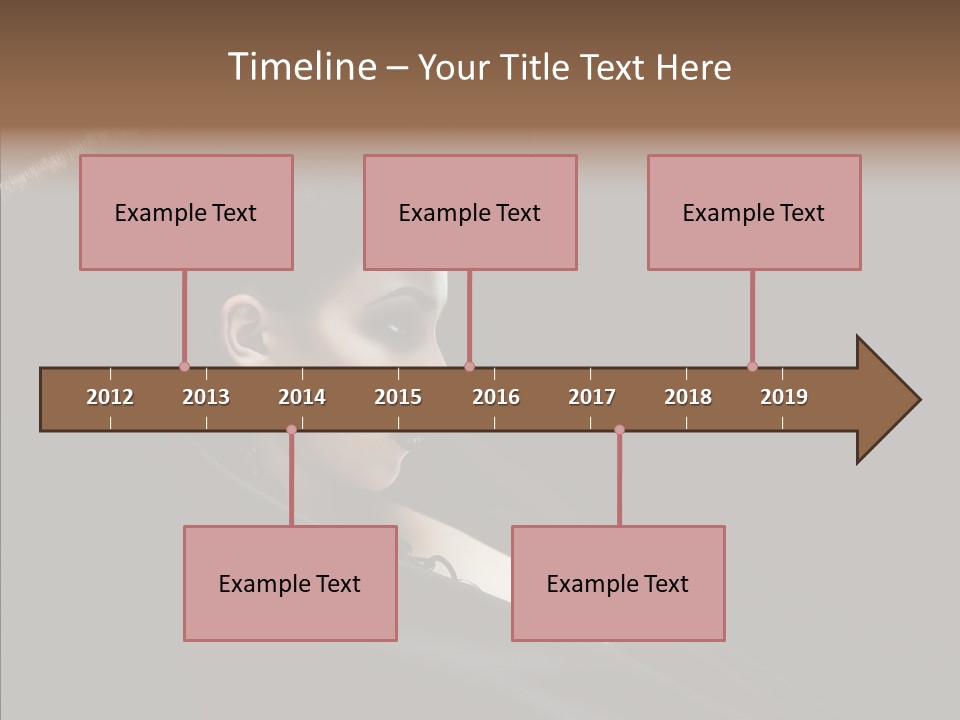 Timeline – Your Title Text Here

Example Text

Example Text

Example Text

2012 2013 2014 2015 2016 2017 2018 2019

Example Text

Example Text